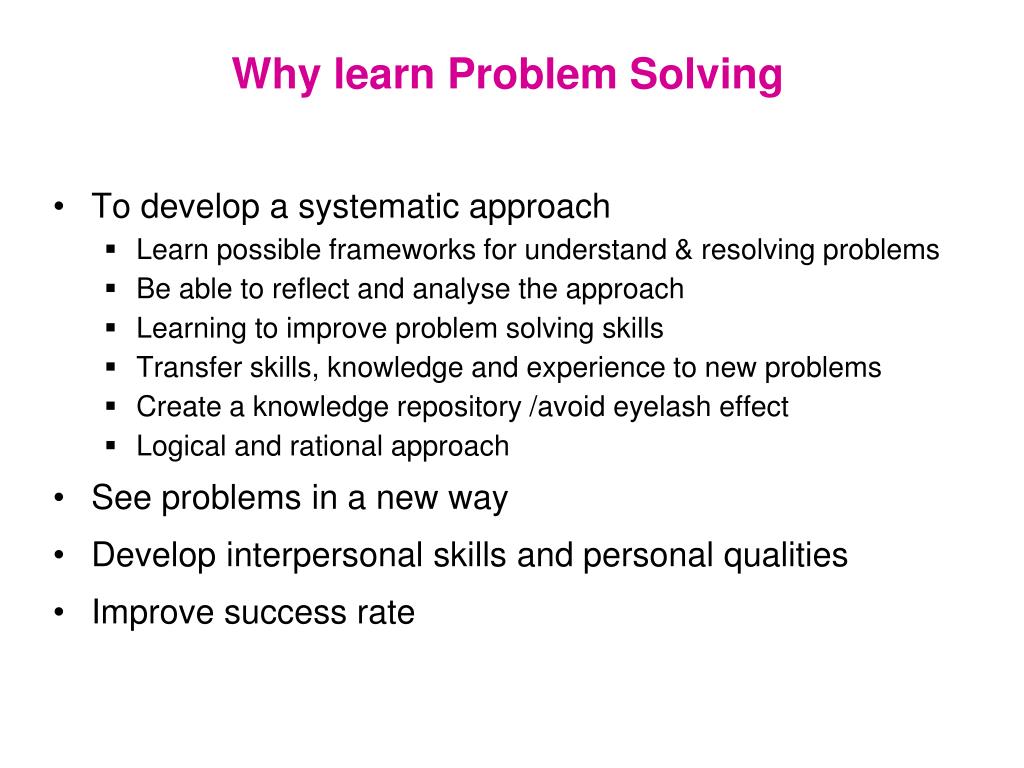 Why learn Problem Solving

• To develop a systematic approach
 ▪ Learn possible frameworks for understand & resolving problems
 ▪ Be able to reflect and analyse the approach
 ▪ Learning to improve problem solving skills
 ▪ Transfer skills, knowledge and experience to new problems
 ▪ Create a knowledge repository /avoid eyelash effect
 ▪ Logical and rational approach
• See problems in a new way
• Develop interpersonal skills and personal qualities
• Improve success rate